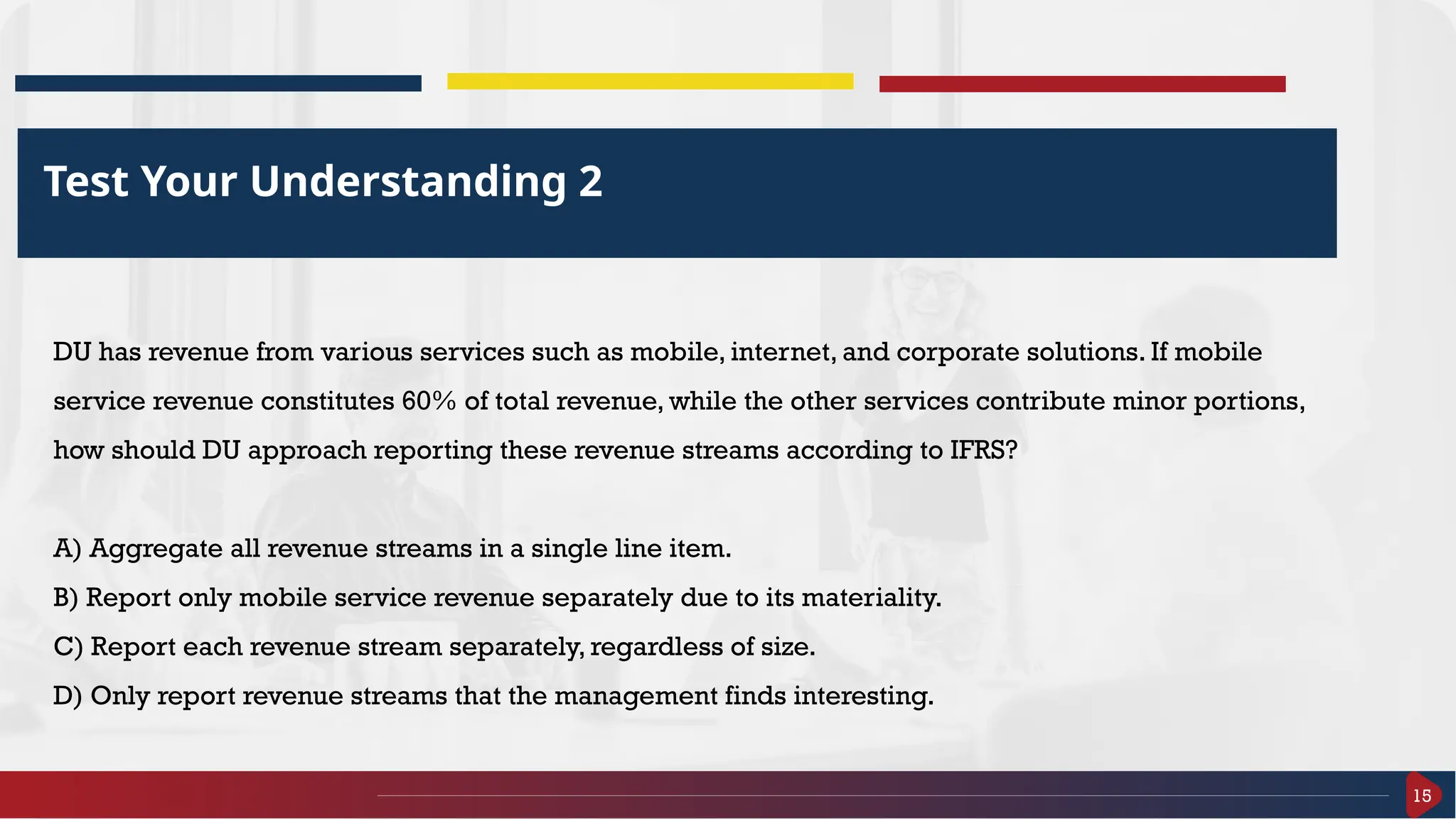 Test Your Understanding 2

DU has revenue from various services such as mobile, internet, and corporate solutions. If mobile service revenue constitutes 60% of total revenue, while the other services contribute minor portions, how should DU approach reporting these revenue streams according to IFRS?

A) Aggregate all revenue streams in a single line item.
B) Report only mobile service revenue separately due to its materiality.
C) Report each revenue stream separately, regardless of size.
D) Only report revenue streams that the management finds interesting.

15